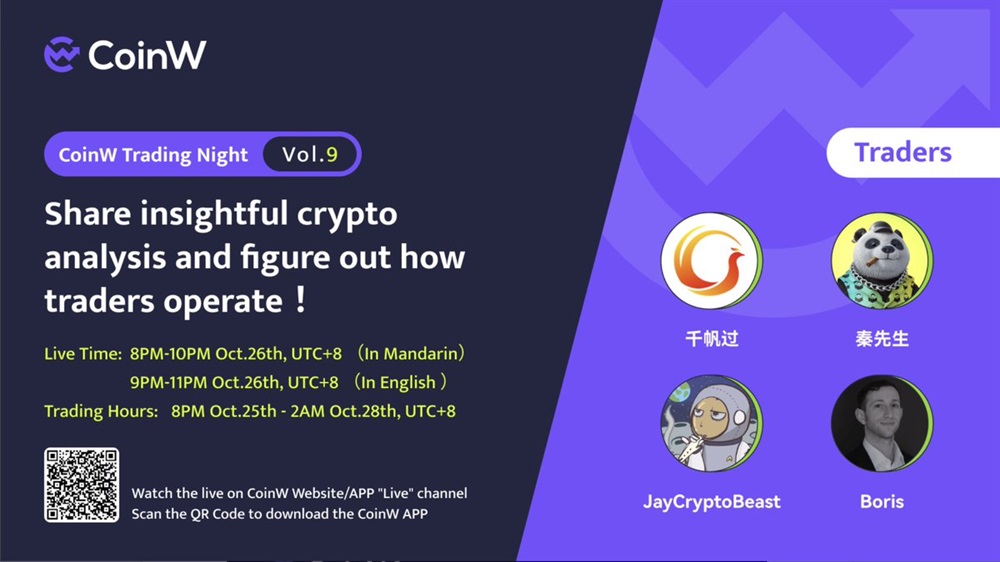 CoinW

CoinW Trading Night Vol.9

Share insightful crypto analysis and figure out how traders operate！

Live Time: 8PM-10PM Oct.26th, UTC+8 （In Mandarin）
9PM-11PM Oct.26th, UTC+8 （In English ）
Trading Hours: 8PM Oct.25th - 2AM Oct.28th, UTC+8

Watch the live on CoinW Website/APP "Live" channel
Scan the QR Code to download the CoinW APP

Traders

千帆过

秦先生

JayCryptoBeast

Boris